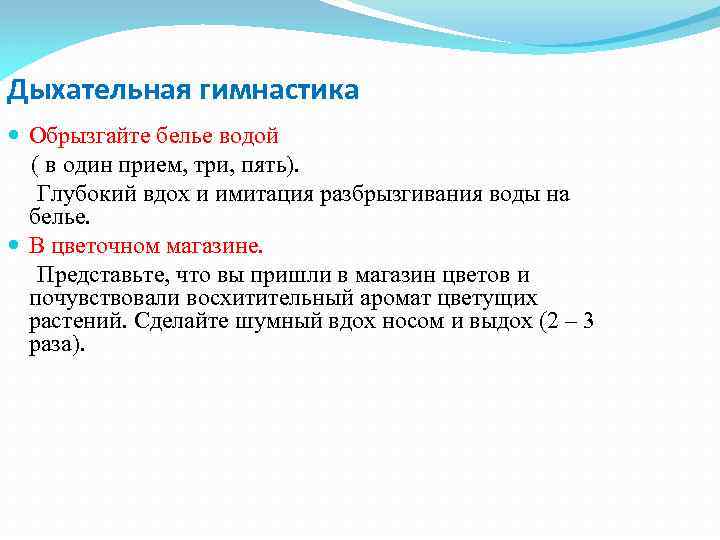 Дыхательная гимнастика

Обрызгайте белье водой
( в один прием, три, пять).
Глубокий вдох и имитация разбрызгивания воды на белье.

В цветочном магазине.
Представьте, что вы пришли в магазин цветов и почувствовали восхитительный аромат цветущих растений. Сделайте шумный вдох носом и выдох (2 – 3 раза).